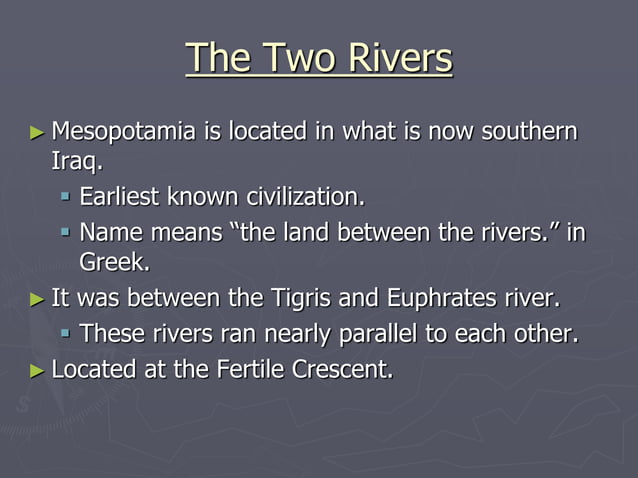 The Two Rivers

► Mesopotamia is located in what is now southern Iraq.

▪ Earliest known civilization.

▪ Name means “the land between the rivers.” in Greek.

► It was between the Tigris and Euphrates river.

▪ These rivers ran nearly parallel to each other.

► Located at the Fertile Crescent.